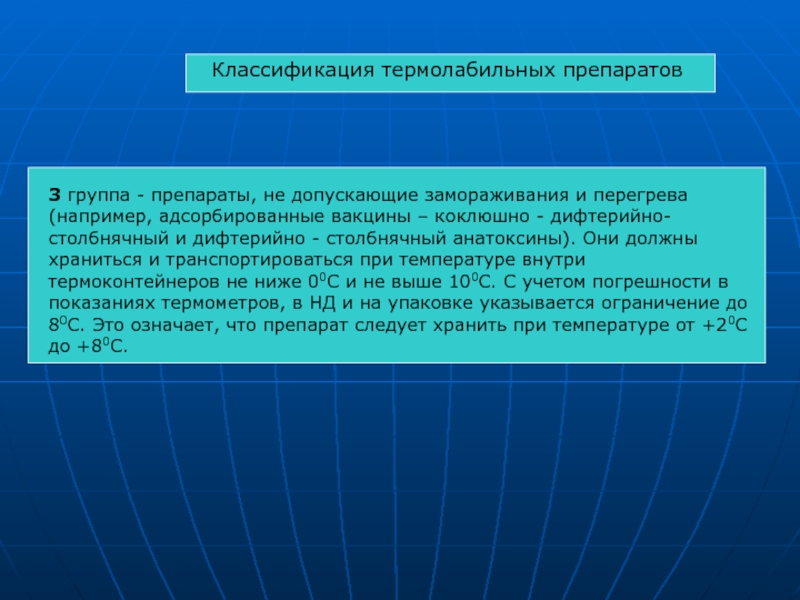 Классификация термолабильных препаратов

3 группа - препараты, не допускающие замораживания и перегрева (например, адсорбированные вакцины – коклюшно - дифтерийно-столбнячный и дифтерийно - столбнячный анатоксины). Они должны храниться и транспортироваться при температуре внутри термоконтейнеров не ниже $0^0$С и не выше $10^0$С. С учетом погрешности в показаниях термометров, в НД и на упаковке указывается ограничение до $8^0$С. Это означает, что препарат следует хранить при температуре от $+2^0$С до $+8^0$С.